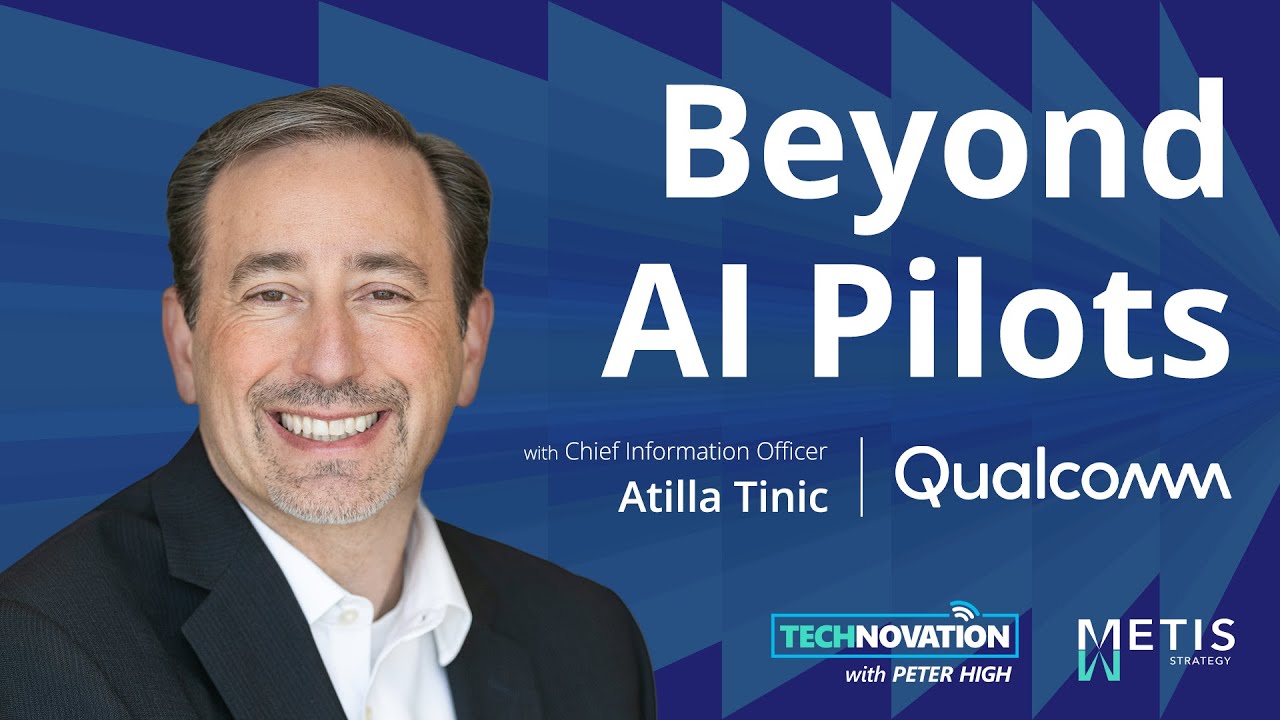 Beyond AI Pilots

with Chief Information Officer
Atilla Tinic

Qualcomm

TECHNOVATION
with PETER HIGH

METIS
STRATEGY